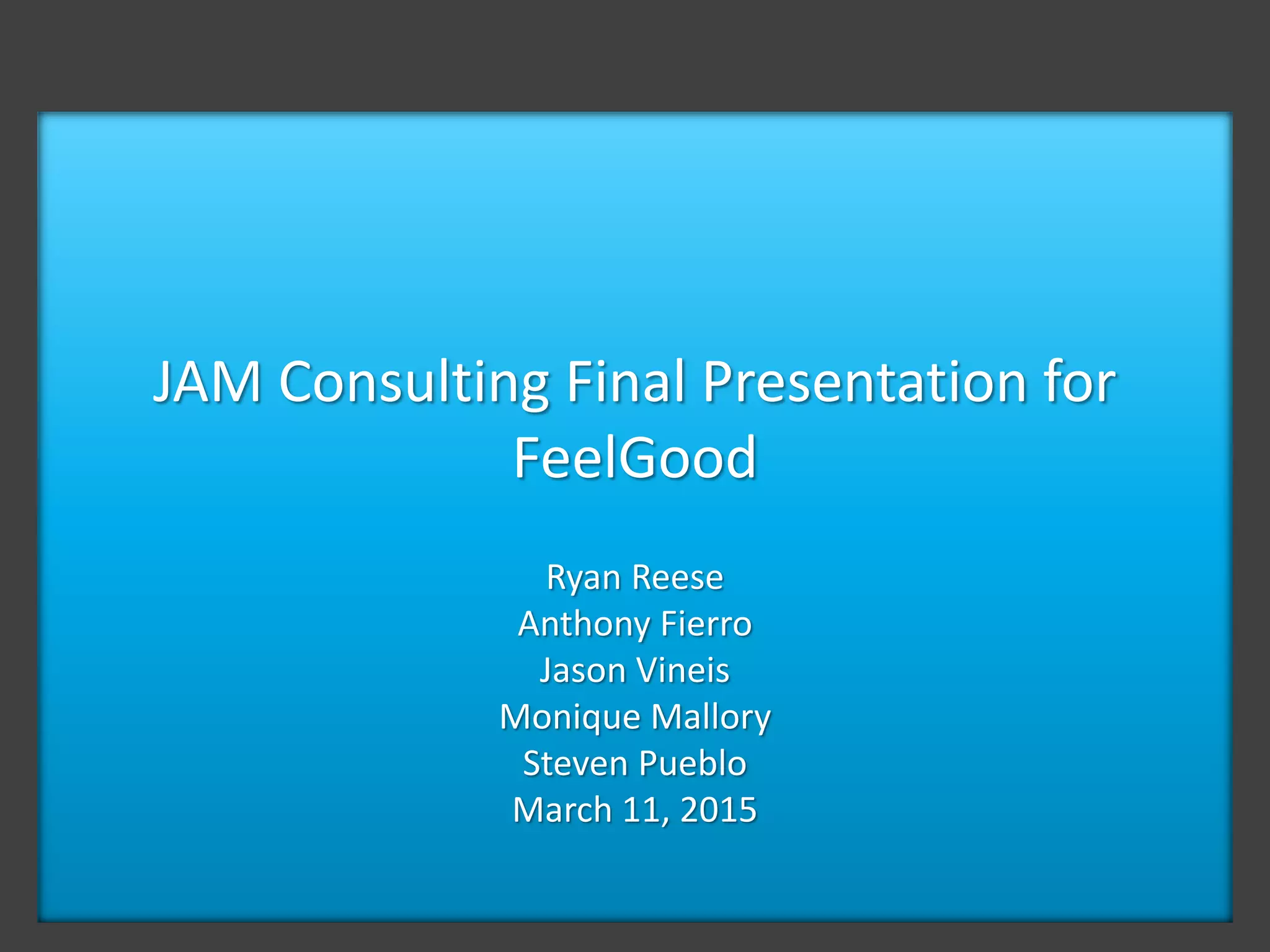 JAM Consulting Final Presentation for FeelGood

Ryan Reese
Anthony Fierro
Jason Vineis
Monique Mallory
Steven Pueblo
March 11, 2015